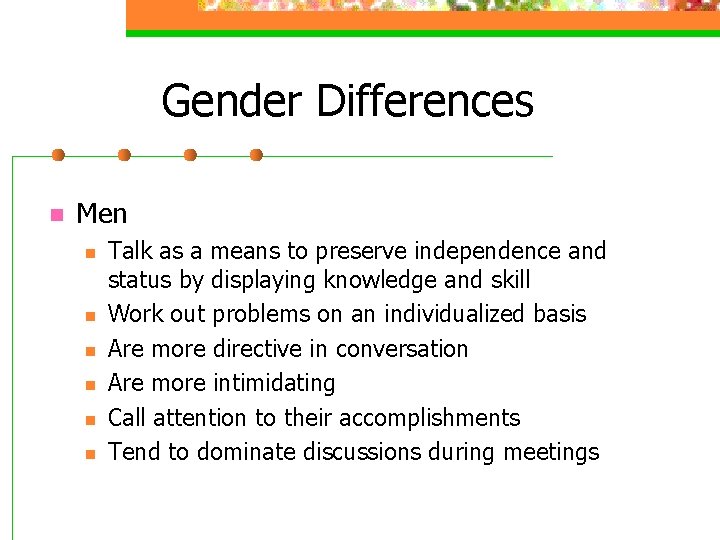 Gender Differences

Men

Talk as a means to preserve independence and status by displaying knowledge and skill

Work out problems on an individualized basis

Are more directive in conversation

Are more intimidating

Call attention to their accomplishments

Tend to dominate discussions during meetings